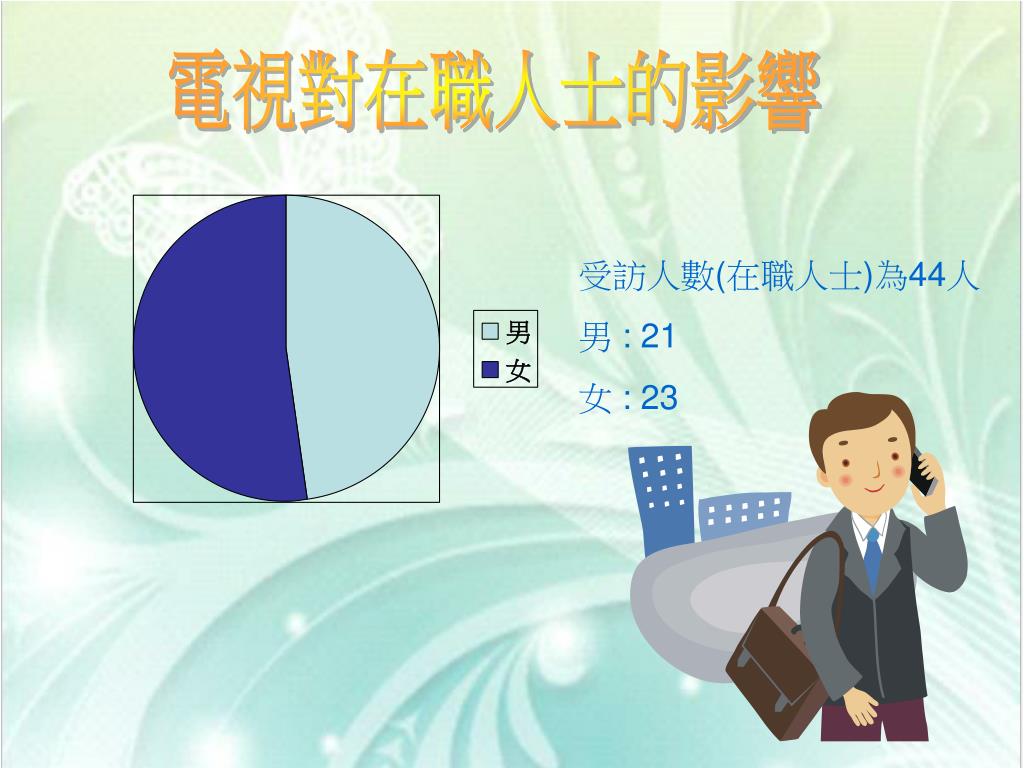 電視對在職人士的影響

男
女

受訪人數(在職人士)為44人
男 : 21
女 : 23